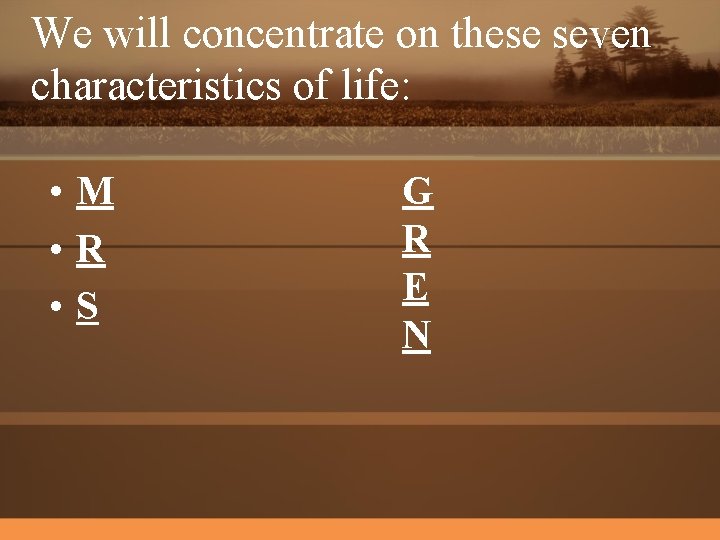 We will concentrate on these seven characteristics of life:

• M
• R
• S

G
R
E
N